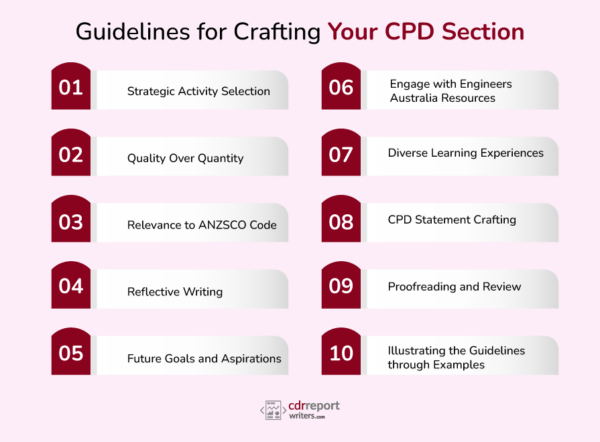 Guidelines for Crafting Your CPD Section

01 Strategic Activity Selection

02 Quality Over Quantity

03 Relevance to ANZSCO Code

04 Reflective Writing

05 Future Goals and Aspirations

06 Engage with Engineers Australia Resources

07 Diverse Learning Experiences

08 CPD Statement Crafting

09 Proofreading and Review

10 Illustrating the Guidelines through Examples

cdrreport writers.com